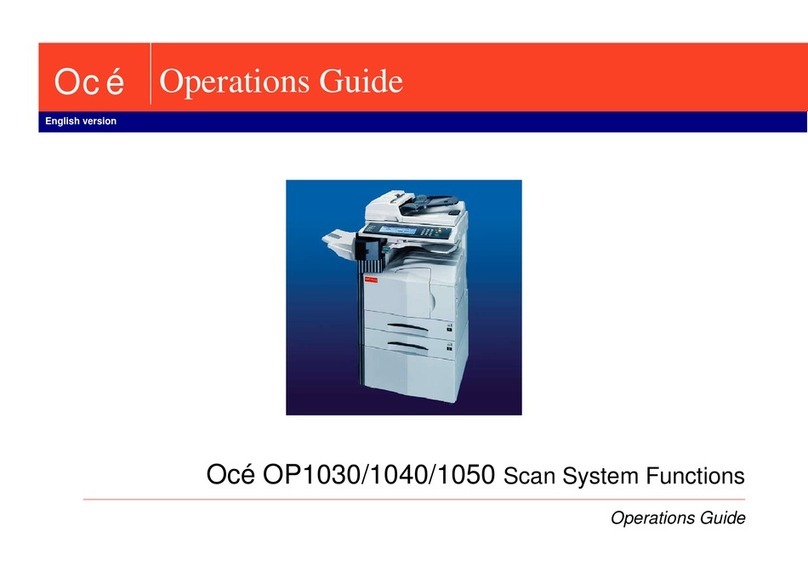 Océ Operations Guide

English version

Océ OP1030/1040/1050 Scan System Functions

Operations Guide